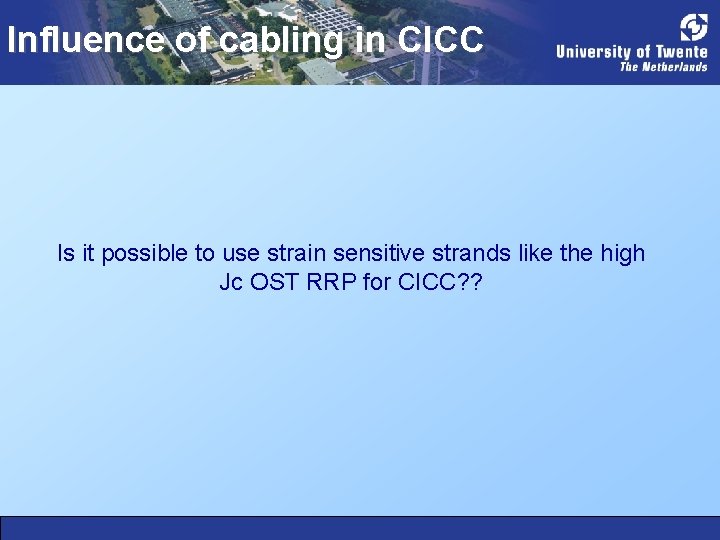 Influence of cabling in CICC

University of Twente
The Netherlands

Is it possible to use strain sensitive strands like the high Jc OST RRP for CICC??